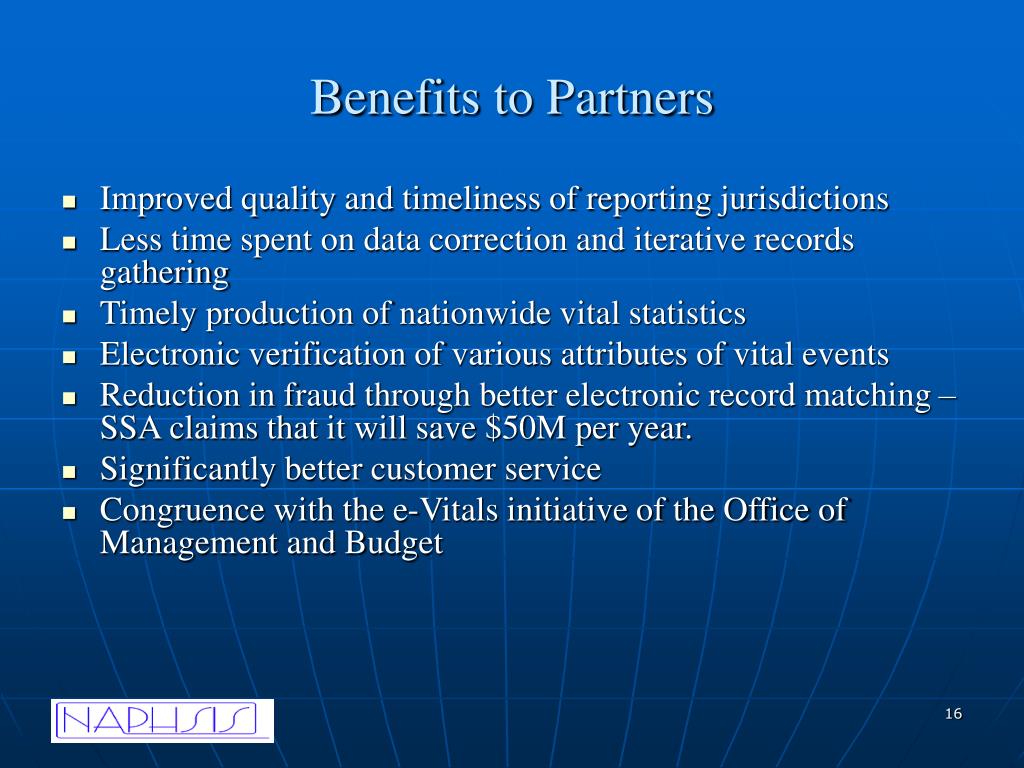 Benefits to Partners

- Improved quality and timeliness of reporting jurisdictions
- Less time spent on data correction and iterative records gathering
- Timely production of nationwide vital statistics
- Electronic verification of various attributes of vital events
- Reduction in fraud through better electronic record matching – SSA claims that it will save \$50M per year.
- Significantly better customer service
- Congruence with the e-Vitals initiative of the Office of Management and Budget

NAPHSIS

16